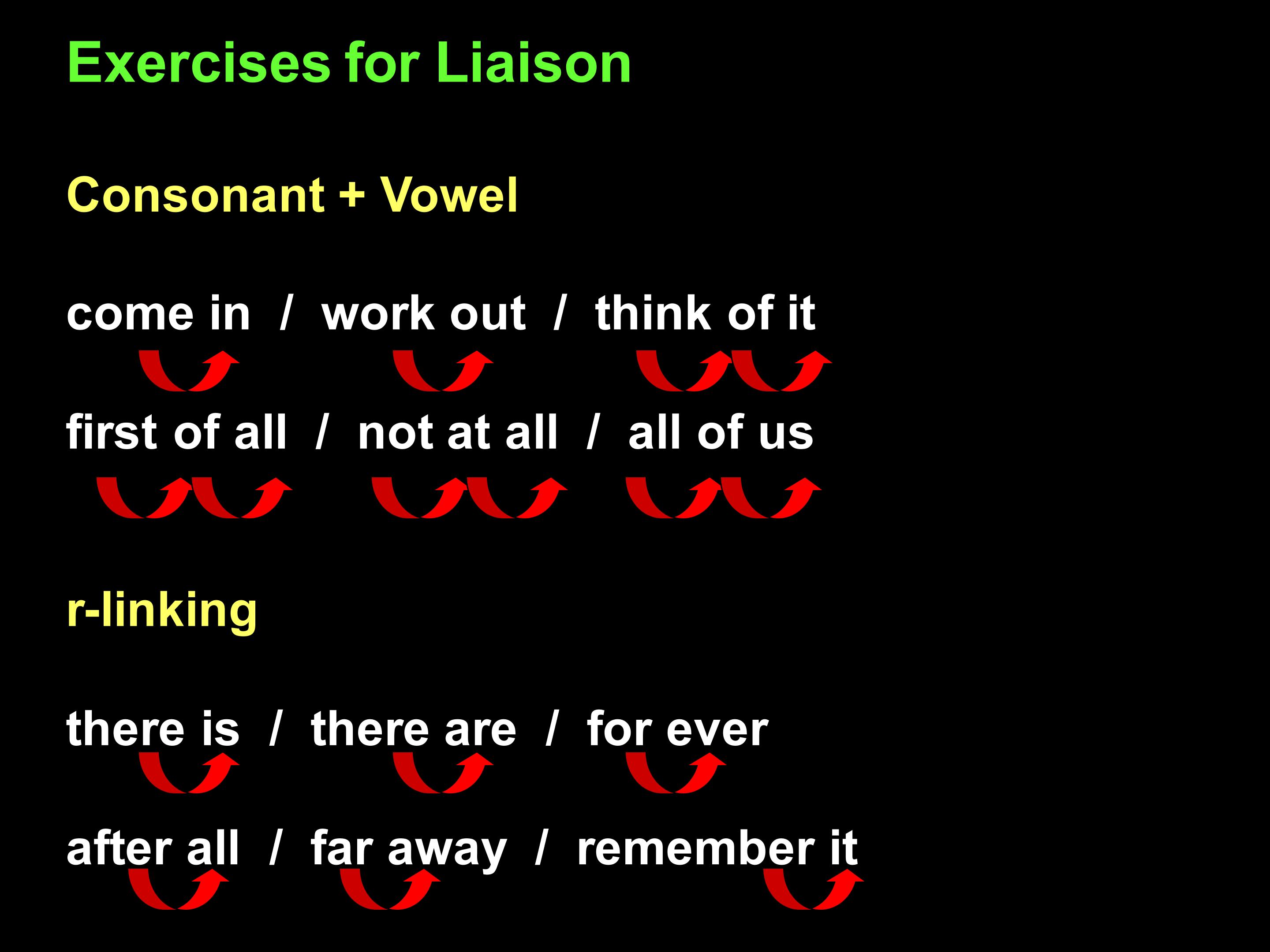 Exercises for Liaison

Consonant + Vowel

come in / work out / think of it

first of all / not at all / all of us

r-linking

there is / there are / for ever

after all / far away / remember it